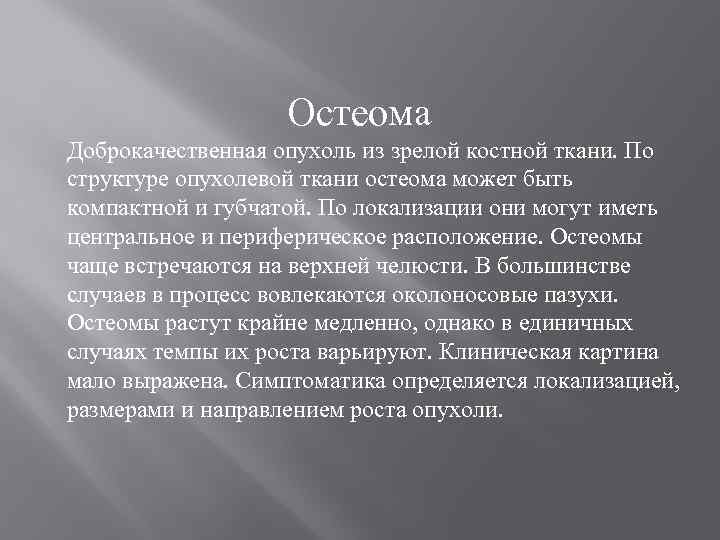 Остеома

Доброкачественная опухоль из зрелой костной ткани. По структуре опухолевой ткани остеома может быть компактной и губчатой. По локализации они могут иметь центральное и периферическое расположение. Остеомы чаще встречаются на верхней челюсти. В большинстве случаев в процесс вовлекаются околоносовые пазухи. Остеомы растут крайне медленно, однако в единичных случаях темпы их роста варьируют. Клиническая картина мало выражена. Симптоматика определяется локализацией, размерами и направлением роста опухоли.